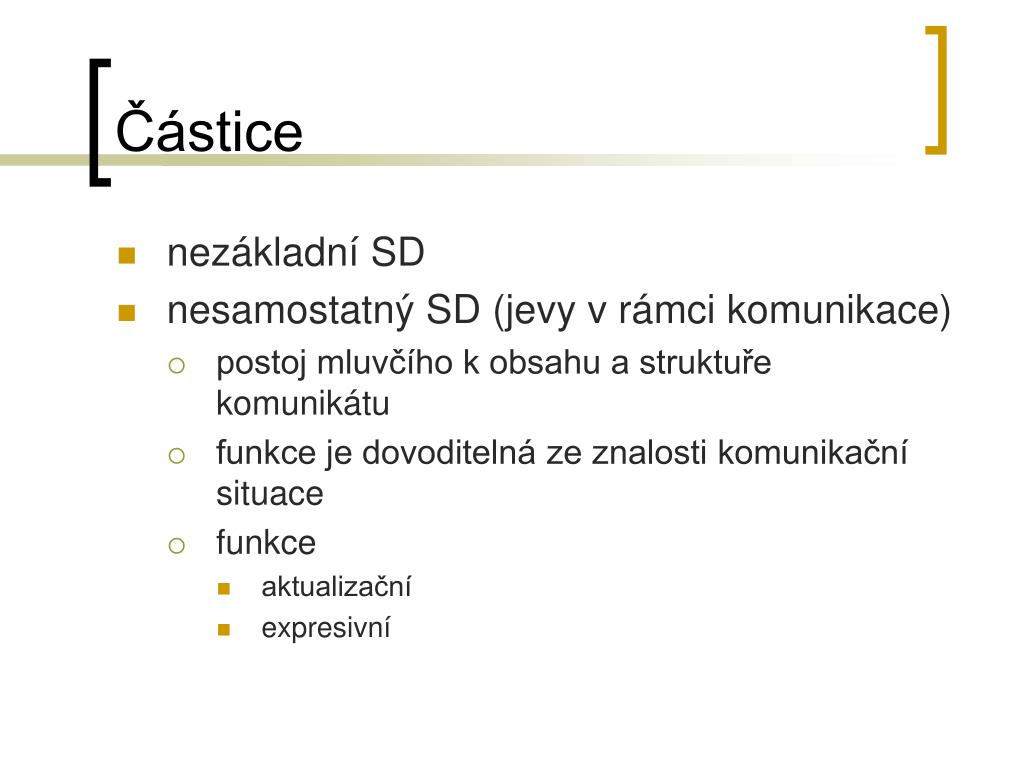 Částice

nezákladní SD

nesamostatný SD (jevy v rámci komunikace)

postoj mluvčího k obsahu a struktuře komunikátu

funkce je dovoditelná ze znalosti komunikační situace

funkce

aktualizační

expresivní